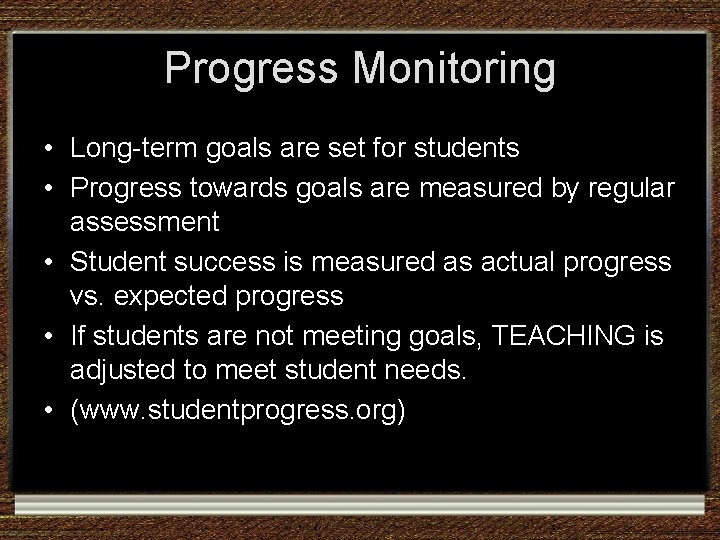 Progress Monitoring

• Long-term goals are set for students
• Progress towards goals are measured by regular assessment
• Student success is measured as actual progress vs. expected progress
• If students are not meeting goals, TEACHING is adjusted to meet student needs.
• (www.studentprogress.org)